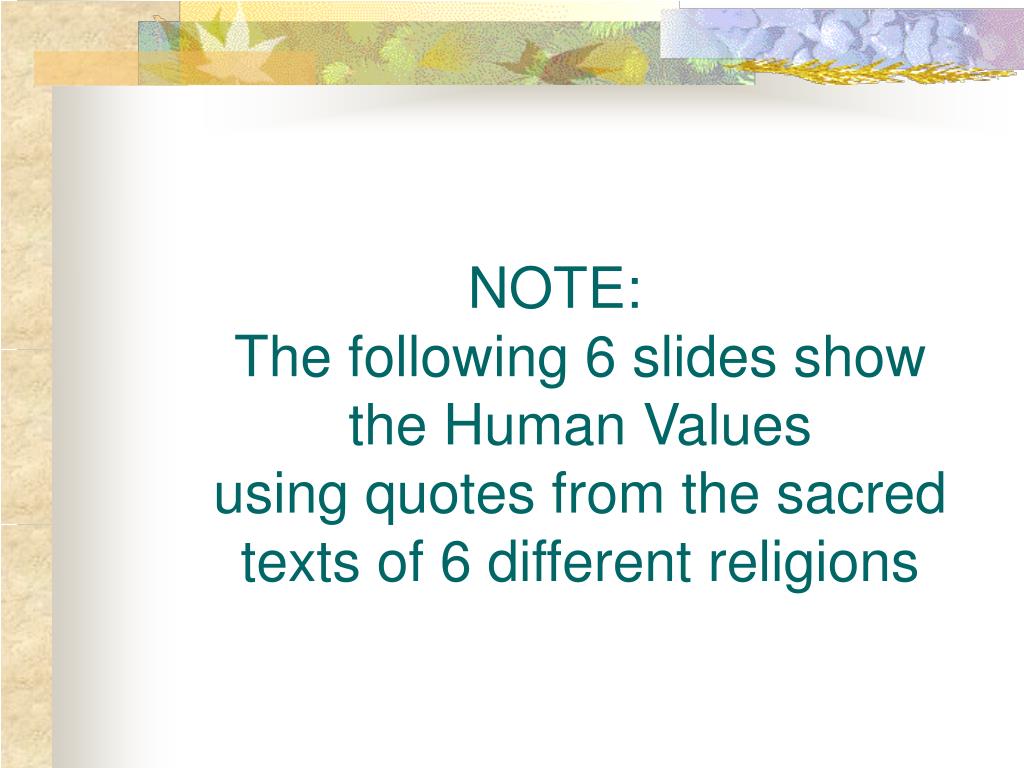 NOTE:
The following 6 slides show the Human Values using quotes from the sacred texts of 6 different religions